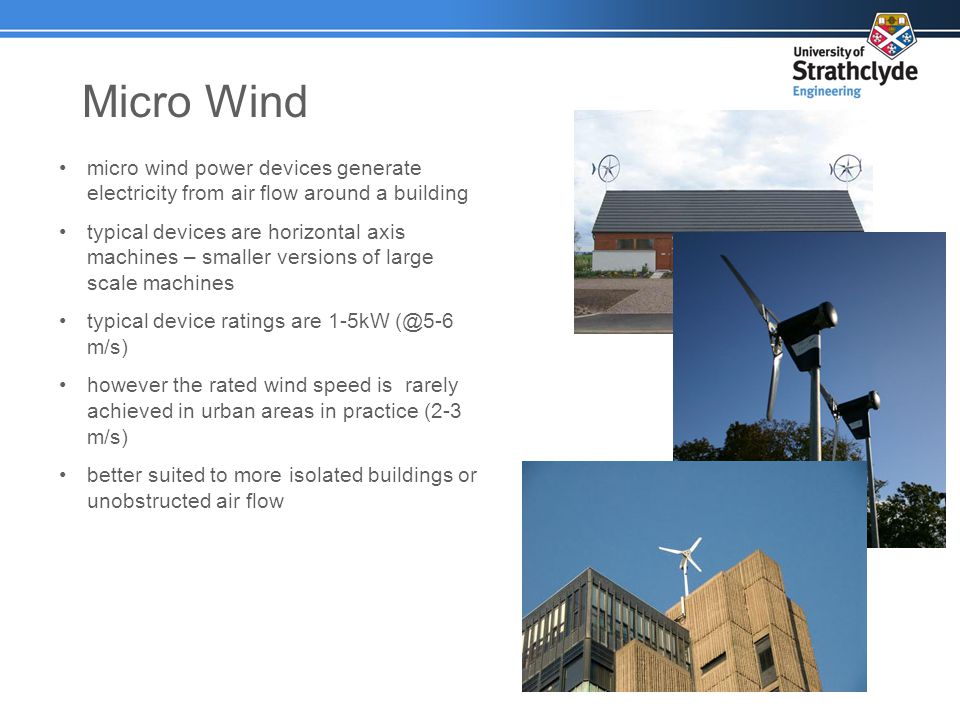 University of
Strathclyde
Engineering

Micro Wind

• micro wind power devices generate electricity from air flow around a building

• typical devices are horizontal axis machines – smaller versions of large scale machines

• typical device ratings are 1-5kW (@5-6 m/s)

• however the rated wind speed is rarely achieved in urban areas in practice (2-3 m/s)

• better suited to more isolated buildings or unobstructed air flow